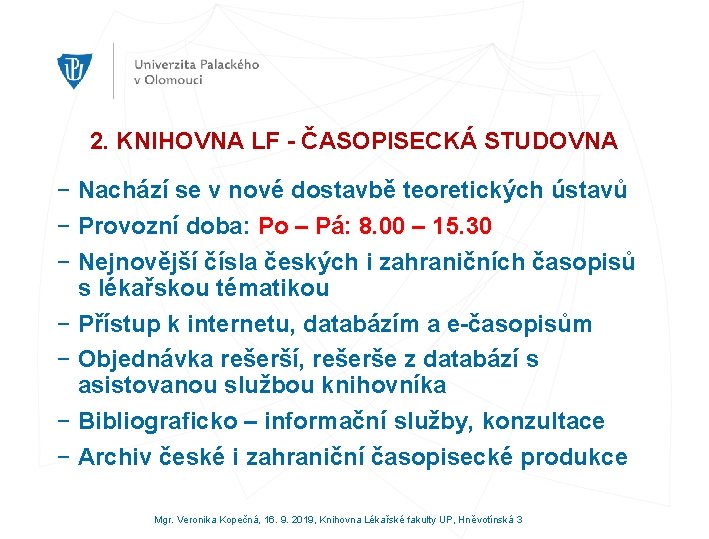 Univerzita Palackého v Olomouci

2. KNIHOVNA LF - ČASOPISECKÁ STUDOVNA

− Nachází se v nové dostavbě teoretických ústavů
− Provozní doba: Po – Pá: 8.00 – 15.30
− Nejnovější čísla českých i zahraničních časopisů s lékařskou tématikou
− Přístup k internetu, databázím a e-časopisům
− Objednávka rešerší, rešerše z databází s asistovanou službou knihovníka
− Bibliograficko – informační služby, konzultace
− Archiv české i zahraniční časopisecké produkce

Mgr. Veronika Kopečná, 16. 9. 2019, Knihovna Lékařské fakulty UP, Hněvotínská 3